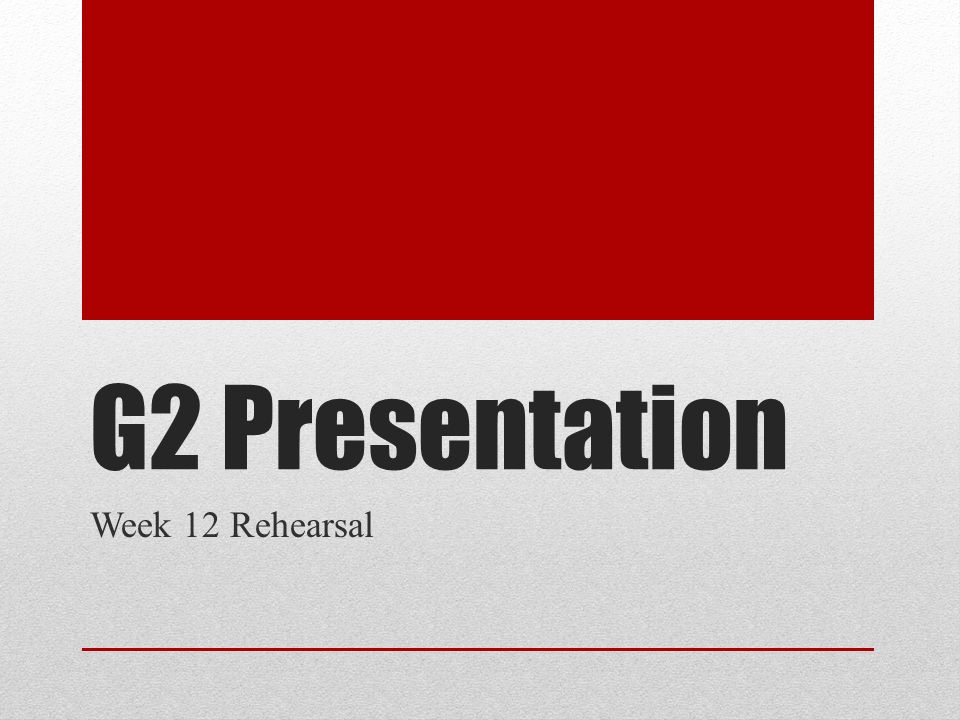 G2 Presentation

Week 12 Rehearsal